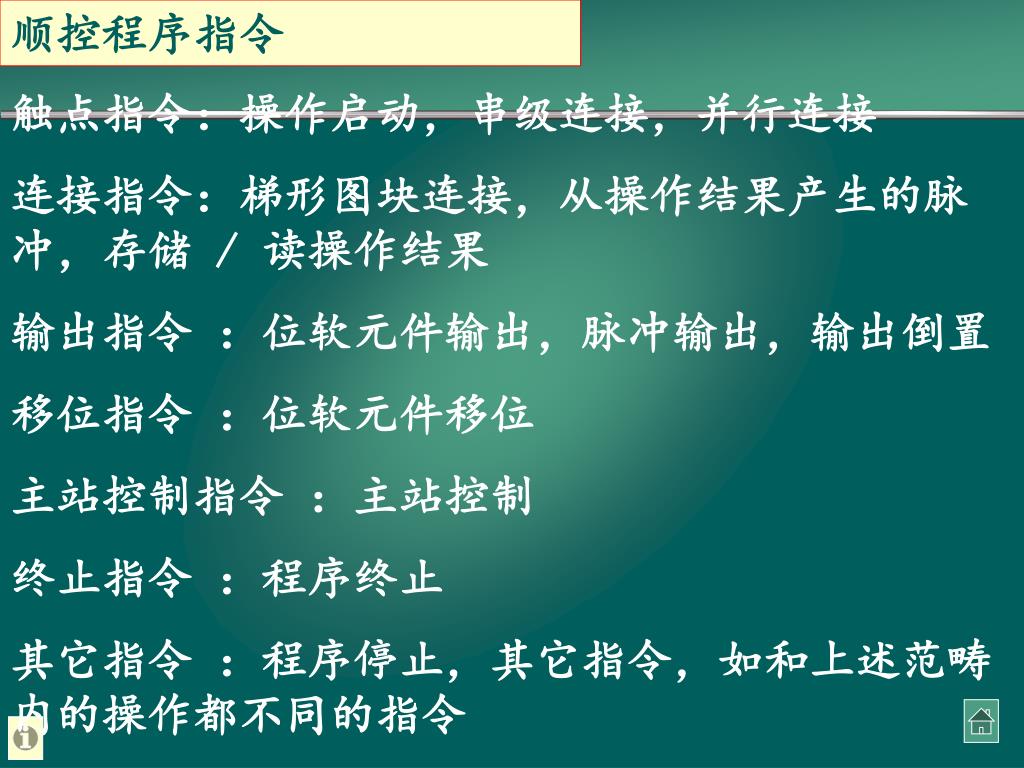 顺控程序指令

触点指令：操作启动，串级连接，并行连接

连接指令：梯形图块连接，从操作结果产生的脉冲，存储 / 读操作结果

输出指令 ：位软元件输出，脉冲输出，输出倒置

移位指令 ：位软元件移位

主站控制指令 ：主站控制

终止指令 ：程序终止

其它指令 ：程序停止，其它指令，如和上述范畴内的操作都不同的指令